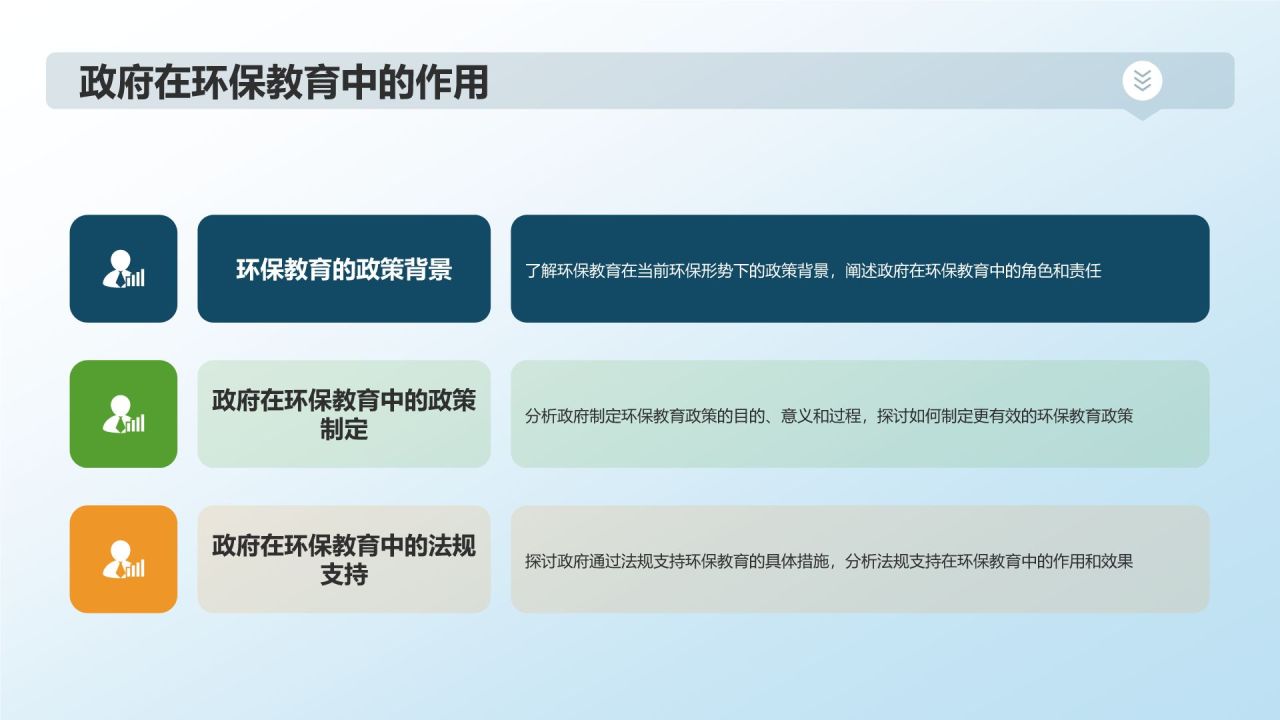 政府在环保教育中的作用

环保教育的政策背景

了解环保教育在当前环保形势下的政策背景，阐述政府在环保教育中的角色和责任

政府在环保教育中的政策制定

分析政府制定环保教育政策的目的、意义和过程，探讨如何制定更有效的环保教育政策

政府在环保教育中的法规支持

探讨政府通过法规支持环保教育的具体措施，分析法规支持在环保教育中的作用和效果